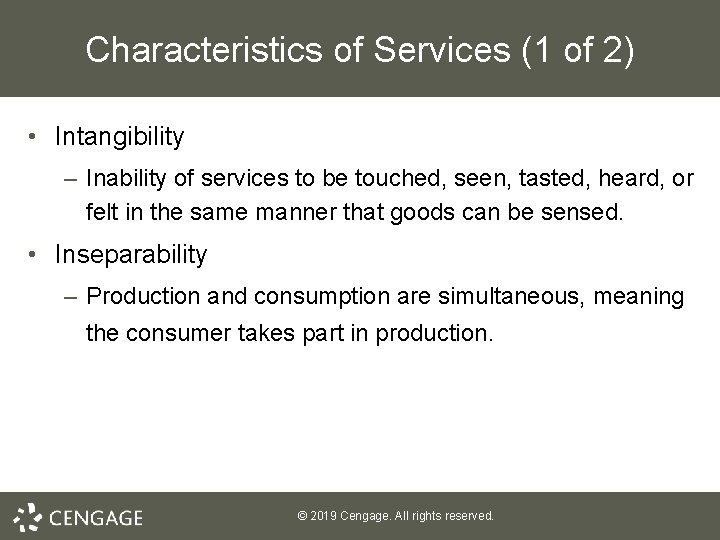 Characteristics of Services (1 of 2)

• Intangibility

– Inability of services to be touched, seen, tasted, heard, or felt in the same manner that goods can be sensed.

• Inseparability

– Production and consumption are simultaneous, meaning the consumer takes part in production.

CENGAGE

© 2019 Cengage. All rights reserved.